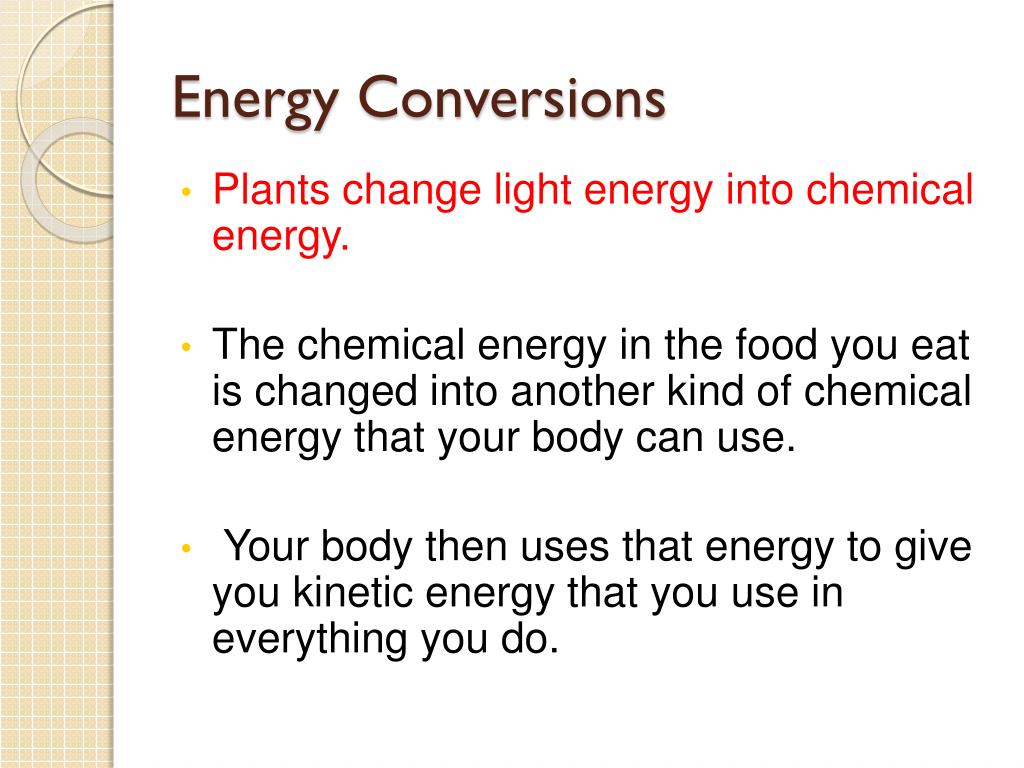 Energy Conversions

• Plants change light energy into chemical energy.

• The chemical energy in the food you eat is changed into another kind of chemical energy that your body can use.

• Your body then uses that energy to give you kinetic energy that you use in everything you do.